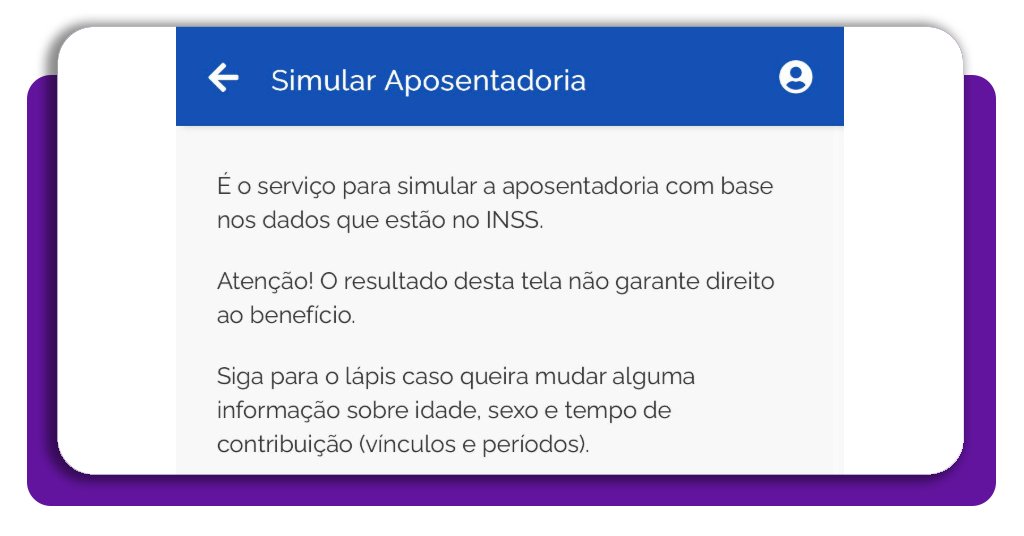 Simular Aposentadoria

É o serviço para simular a aposentadoria com base nos dados que estão no INSS.

Atenção! O resultado desta tela não garante direito ao benefício.

Siga para o lápis caso queira mudar alguma informação sobre idade, sexo e tempo de contribuição (vínculos e períodos).